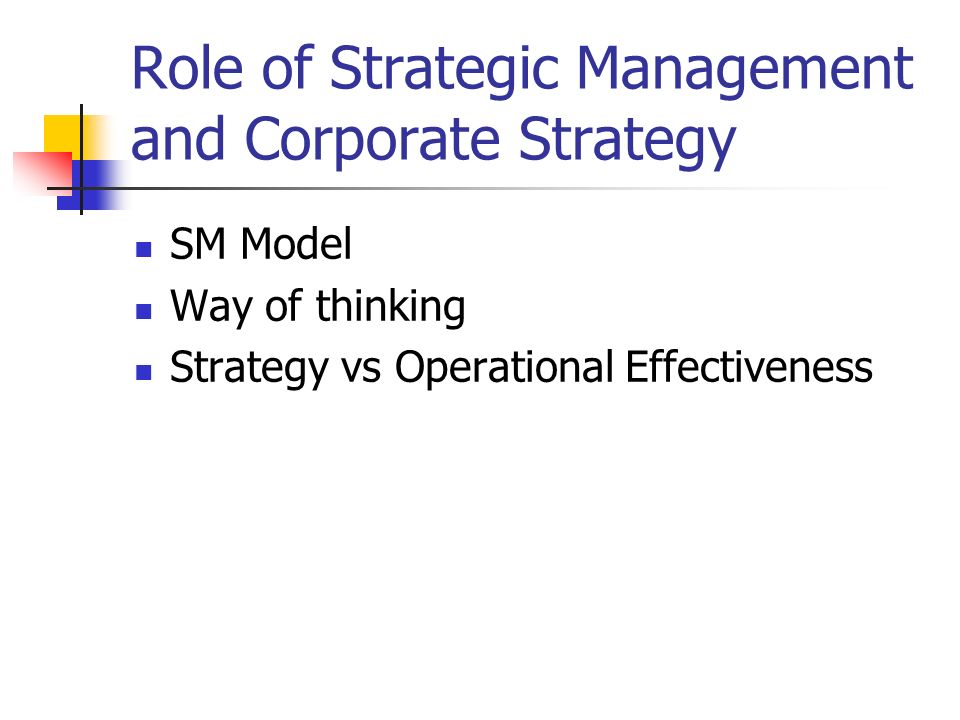 Role of Strategic Management and Corporate Strategy

- SM Model
- Way of thinking
- Strategy vs Operational Effectiveness